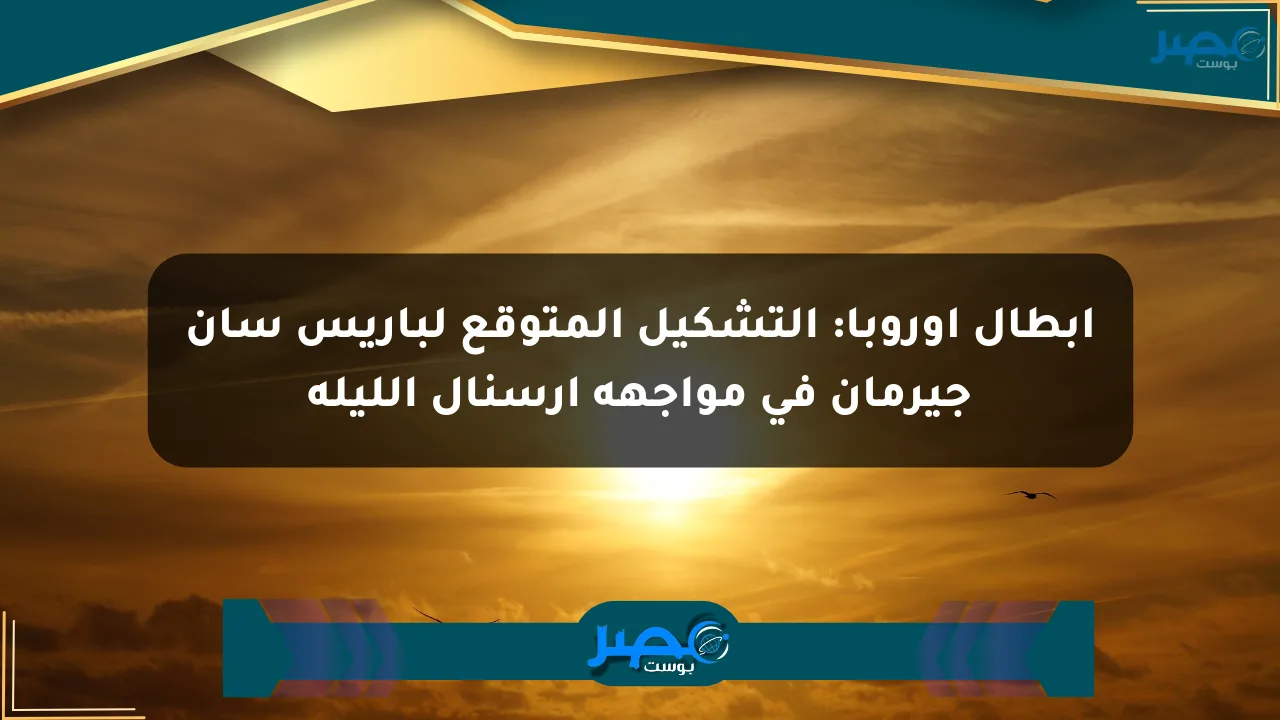 مصر بوست

ابطال اوروبا: التشكيل المتوقع لباريس سان جيرمان في مواجهه ارسنال الليله

مصر بوست